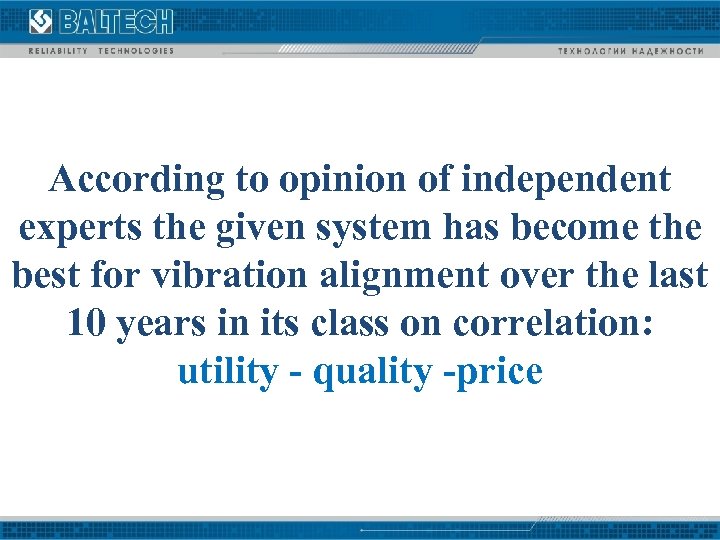 BALTECH
RELIABILITY TECHNOLOGIES
ТЕХНОЛОГИИ НАДЕЖНОСТИ

According to opinion of independent experts the given system has become the best for vibration alignment over the last 10 years in its class on correlation:
utility - quality -price